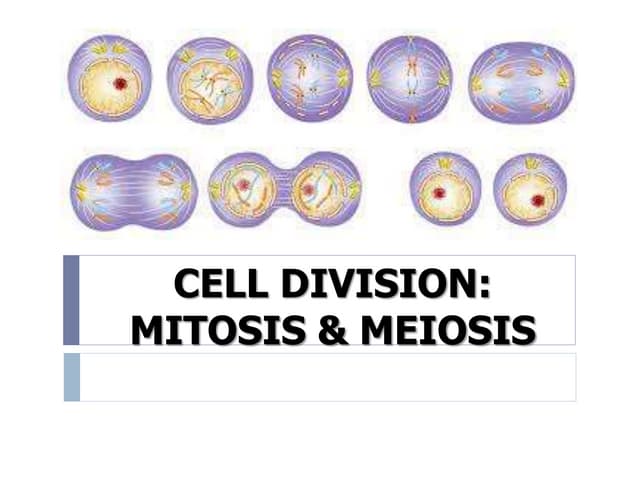 CELL DIVISION:
MITOSIS & MEIOSIS